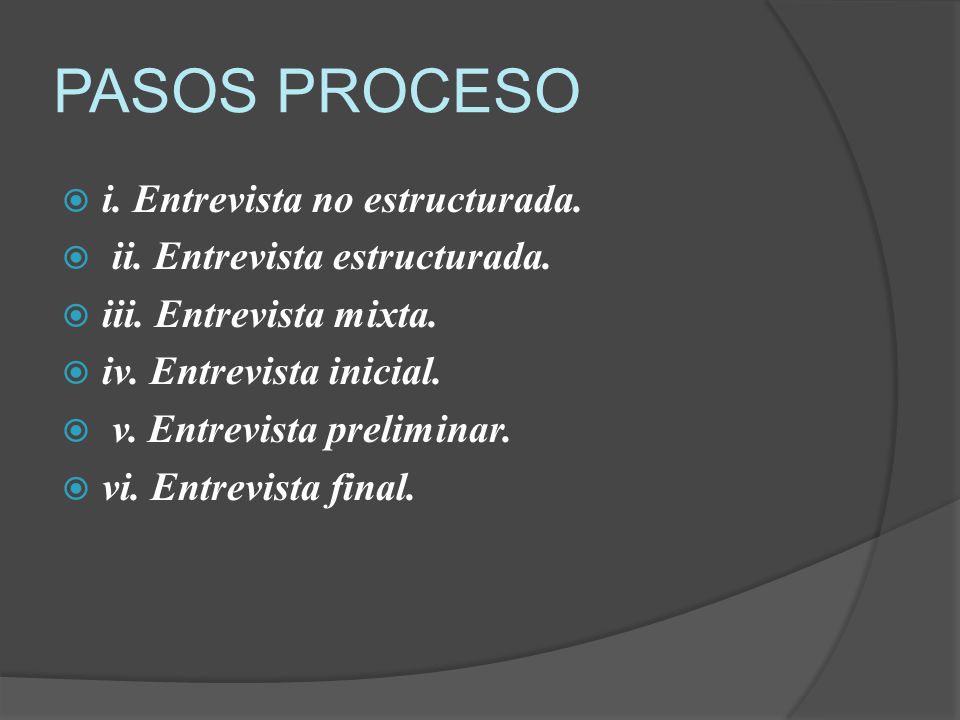 PASOS PROCESO

i. Entrevista no estructurada.
ii. Entrevista estructurada.
iii. Entrevista mixta.
iv. Entrevista inicial.
v. Entrevista preliminar.
vi. Entrevista final.